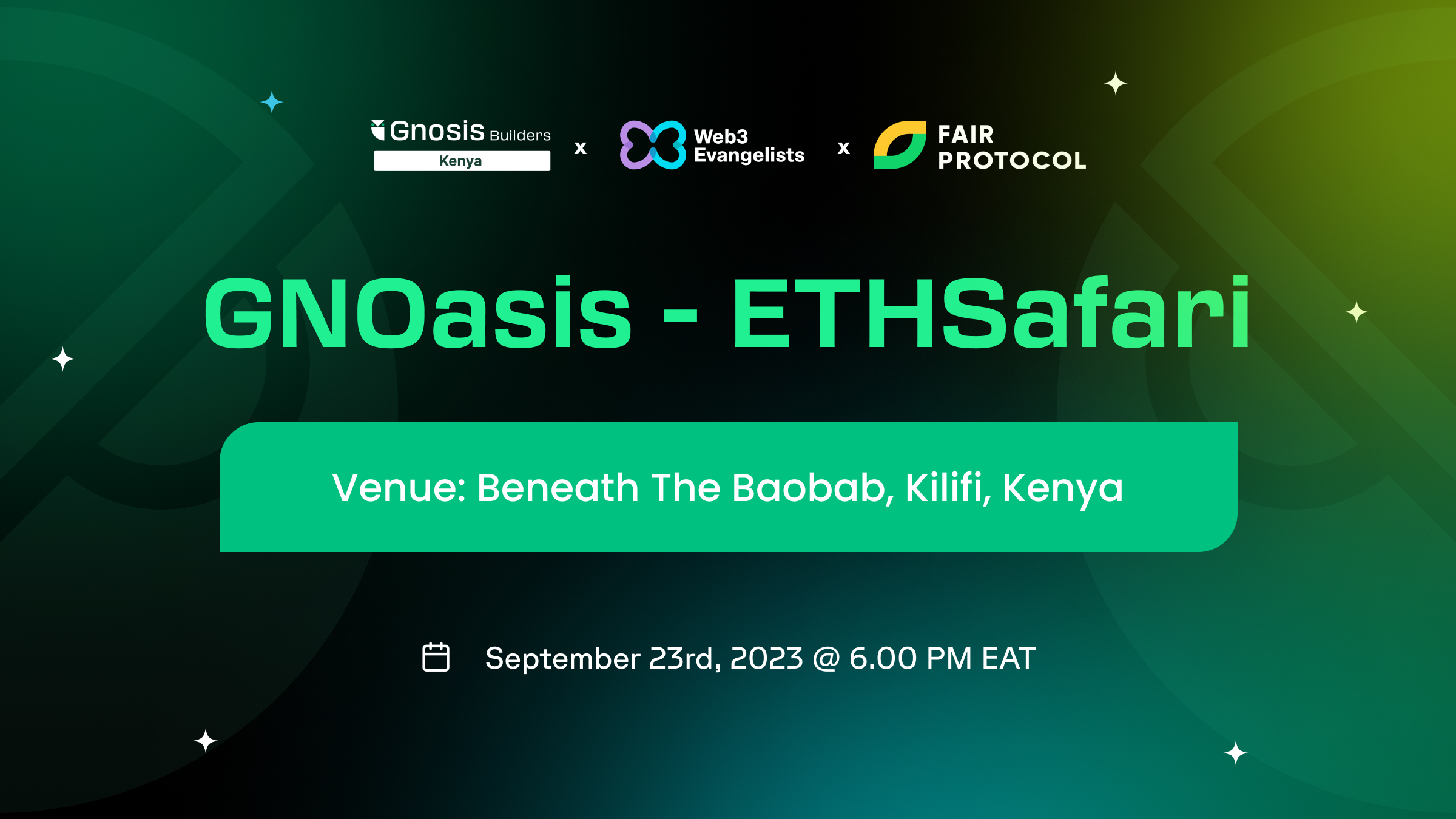 Gnosis Builders
Kenya

x

Web3 Evangelists

x

FAIR PROTOCOL

GNOasis - ETHSafari

Venue: Beneath The Baobab, Kilifi, Kenya

September 23rd, 2023 @ 6.00 PM EAT